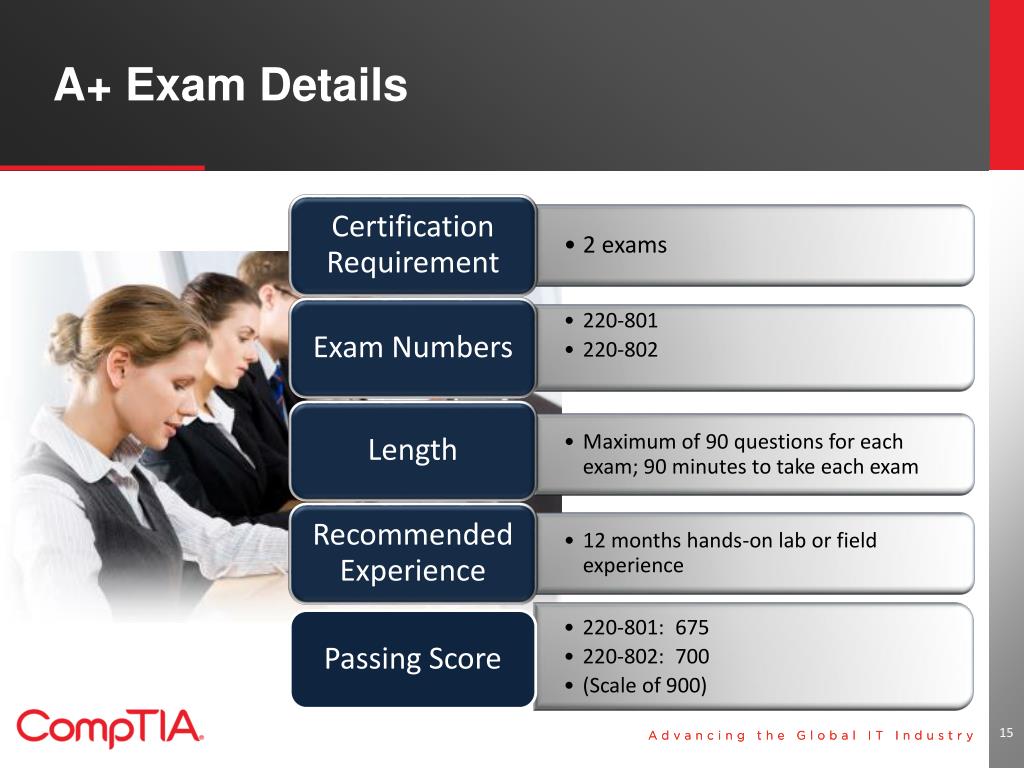 A+ Exam Details

Certification Requirement
• 2 exams

Exam Numbers
• 220-801
• 220-802

Length
• Maximum of 90 questions for each exam; 90 minutes to take each exam

Recommended Experience
• 12 months hands-on lab or field experience

Passing Score
• 220-801: 675
• 220-802: 700
• (Scale of 900)

CompTIA.

Advancing the Global IT Industry

15